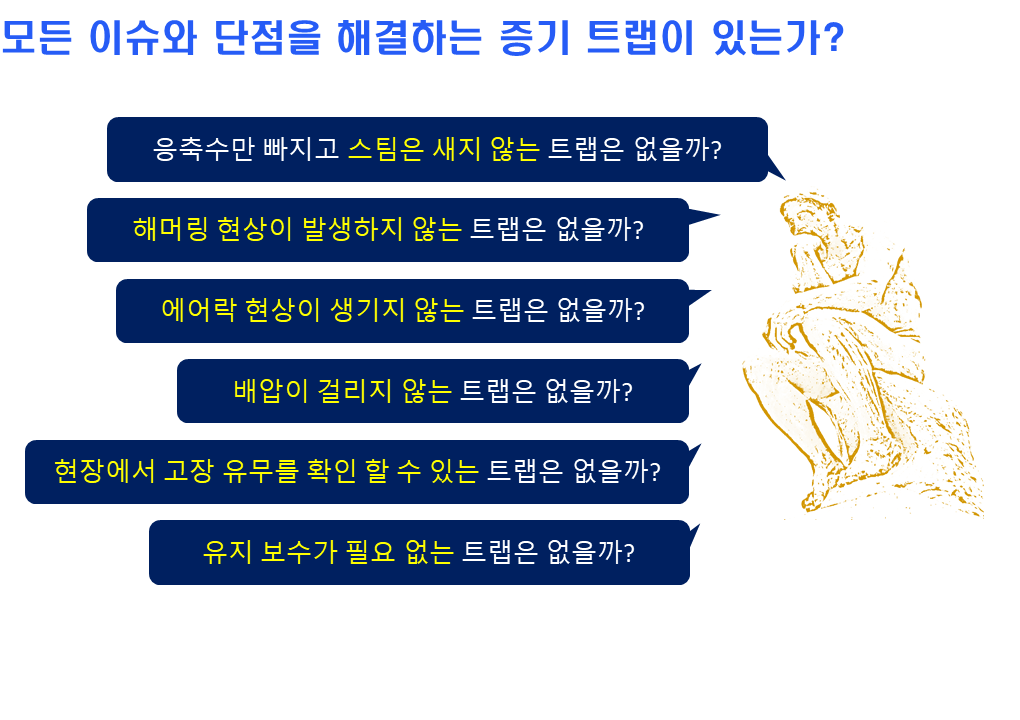 모든 이슈와 단점을 해결하는 증기 트랩이 있는가?

응축수만 빠지고 스팀은 새지 않는 트랩은 없을까?

해머링 현상이 발생하지 않는 트랩은 없을까?

에어락 현상이 생기지 않는 트랩은 없을까?

배압이 걸리지 않는 트랩은 없을까?

현장에서 고장 유무를 확인 할 수 있는 트랩은 없을까?

유지 보수가 필요 없는 트랩은 없을까?